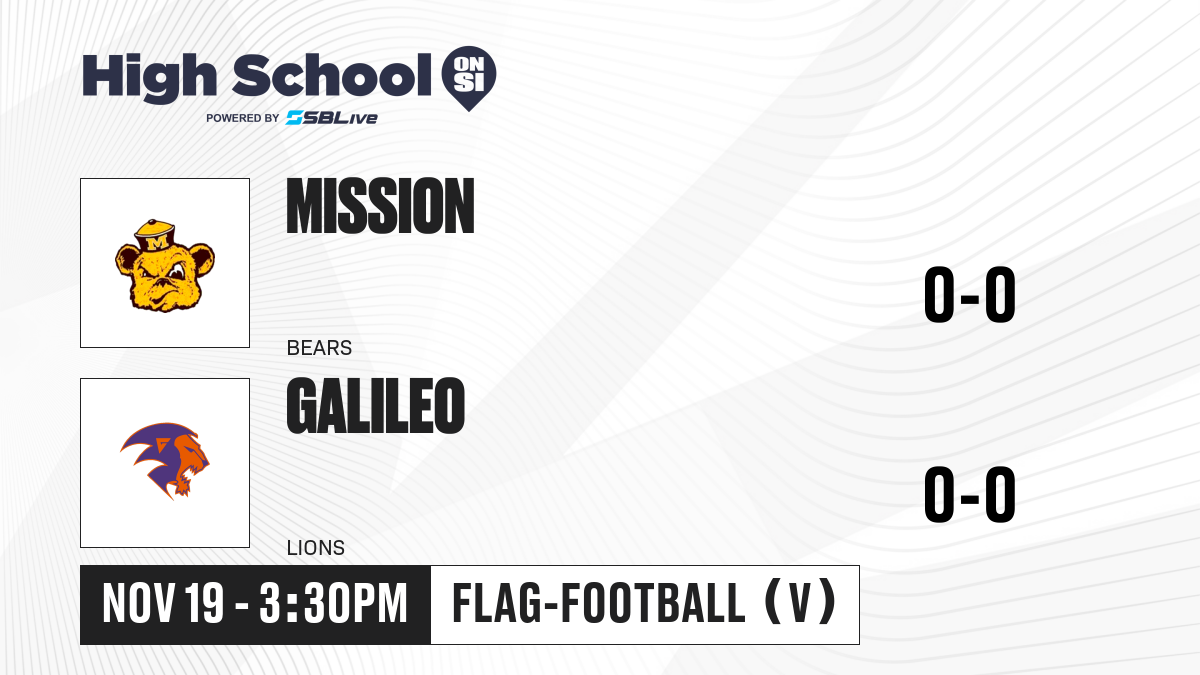 High School ON SI
POWERED BY SBLive

M

MISSION

BEARS

0-0

GALILEO

LIONS

0-0

NOV 19 - 3:30PM

FLAG-FOOTBALL (V)